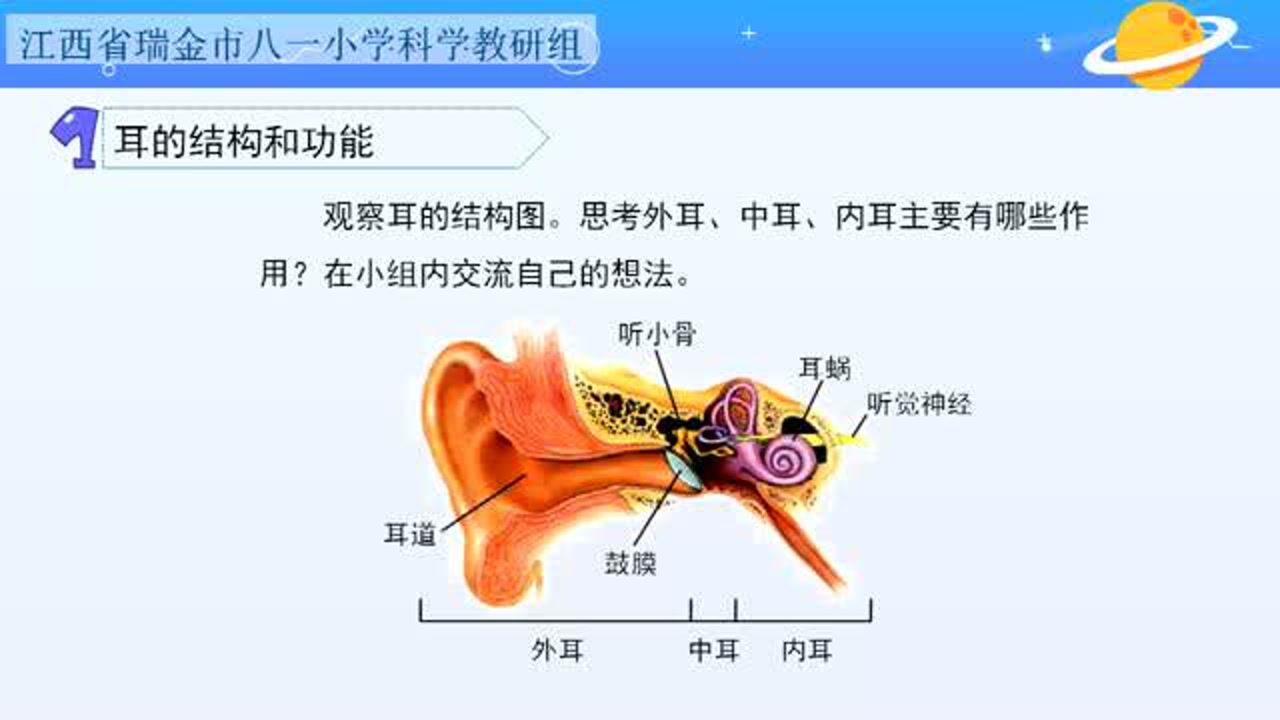 江西省瑞金市八一小学科学教研组

1 耳的结构和功能

观察耳的结构图。思考外耳、中耳、内耳主要有哪些作用？在小组内交流自己的想法。

听小骨
耳蜗
听觉神经
耳道
鼓膜
外耳
中耳
内耳